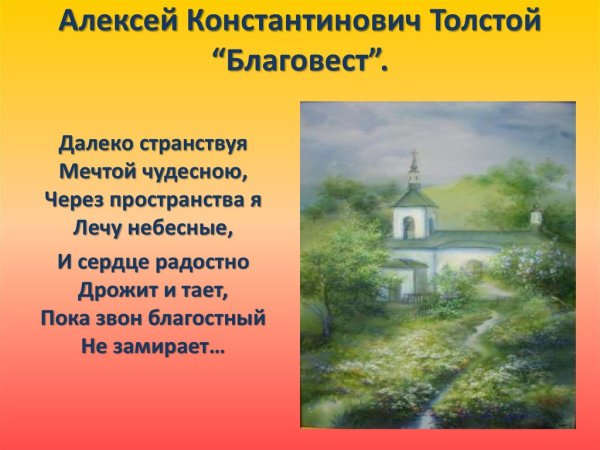 Алексей Константинович Толстой
“Благовест”.

Далеко странствуя
Мечтой чудесною,
Через пространства я
Лечу небесные,

И сердце радостно
Дрожит и тает,
Пока звон благостный
Не замирает…